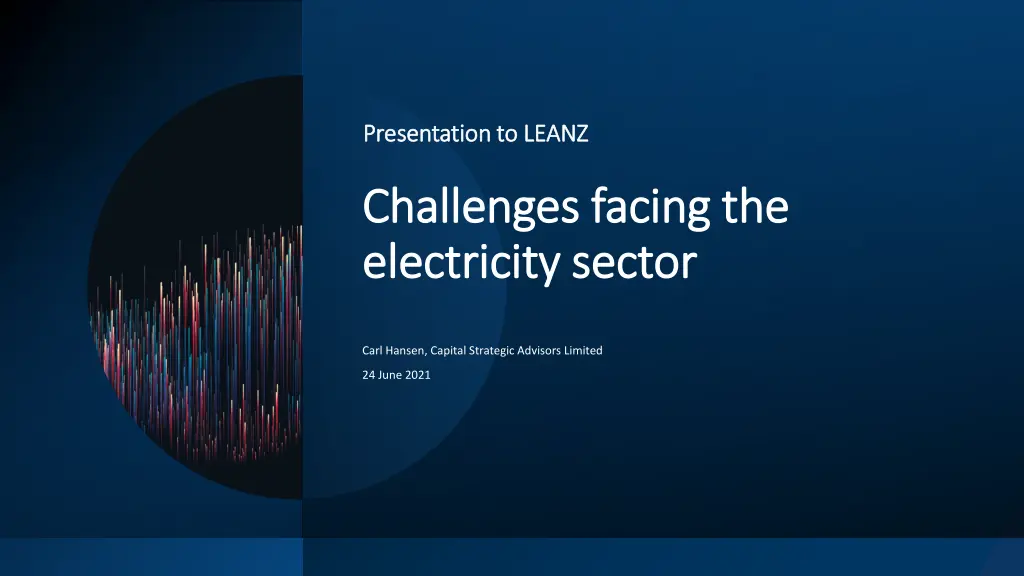 Presentation to LEANZ

Challenges facing the electricity sector

Carl Hansen, Capital Strategic Advisors Limited

24 June 2021